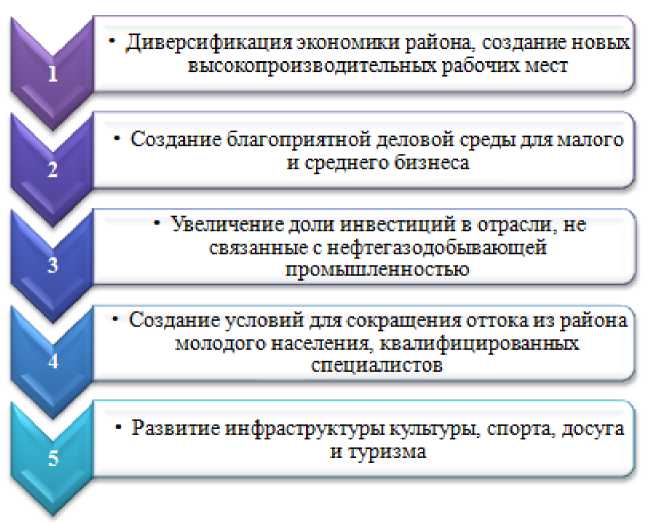 1

• Диверсификация экономики района, создание новых высокопроизводительных рабочих мест

2

• Создание благоприятной деловой среды для малого и среднего бизнеса

3

• Увеличение доли инвестиций в отрасли, не связанные с нефтегазодобывающей промышленностью

4

• Создание условий для сокращения оттока из района молодого населения, квалифицированных специалистов

5

• Развитие инфраструктуры культуры, спорта, досуга и туризма